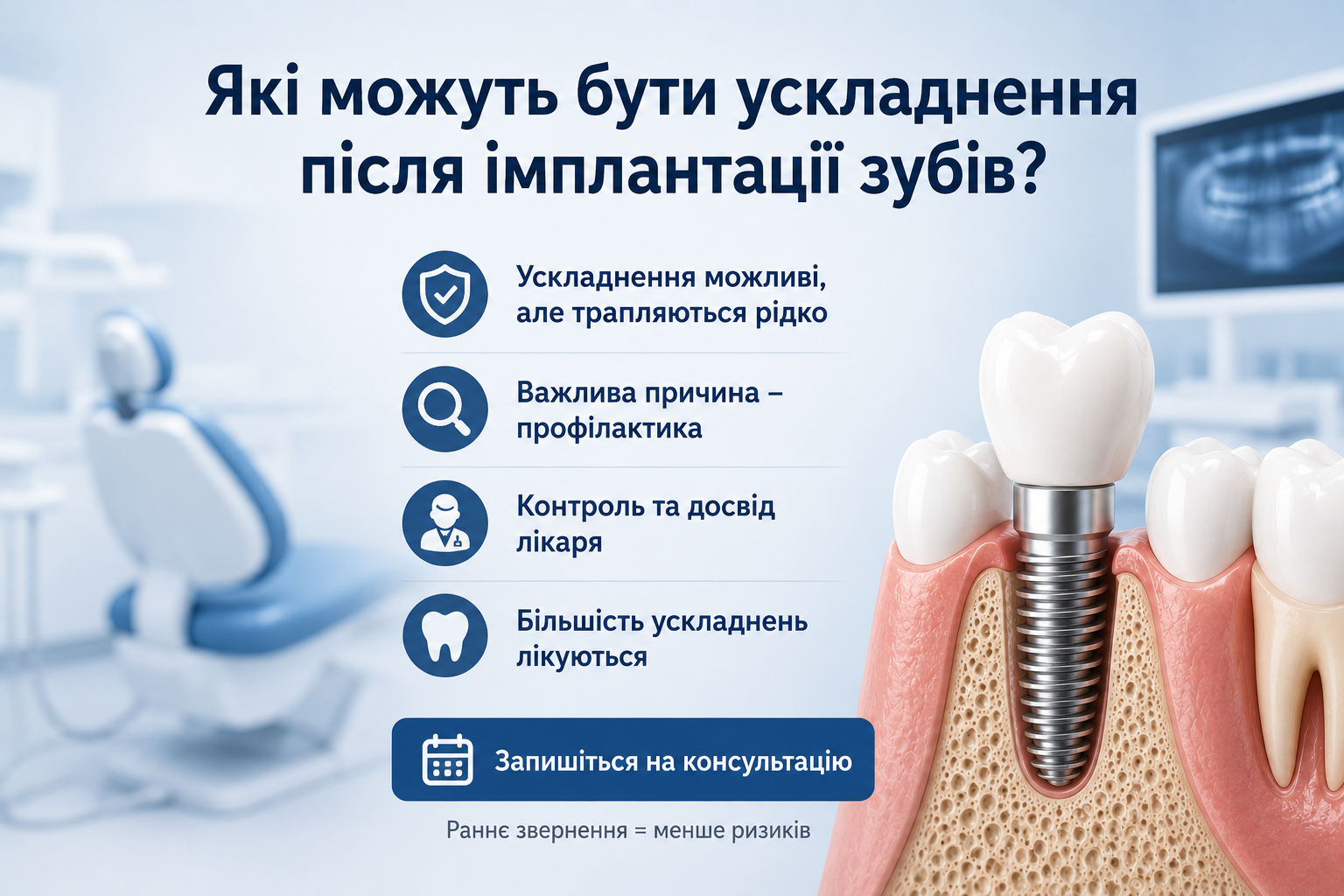 Які можуть бути ускладнення після імплантації зубів?

Ускладнення можливі, але трапляються рідко

Важлива причина – профілактика

Контроль та досвід лікаря

Більшість ускладнень лікуються

Запишіться на консультацію

Раннє звернення = менше ризиків